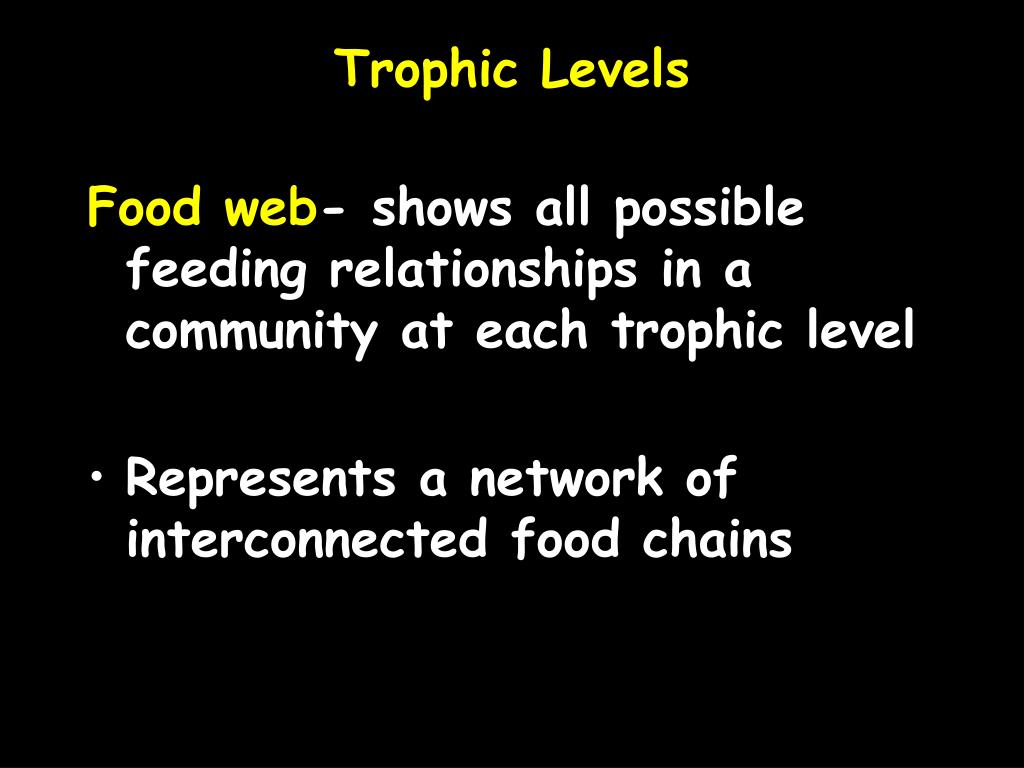 Trophic Levels

Food web- shows all possible feeding relationships in a community at each trophic level

• Represents a network of interconnected food chains